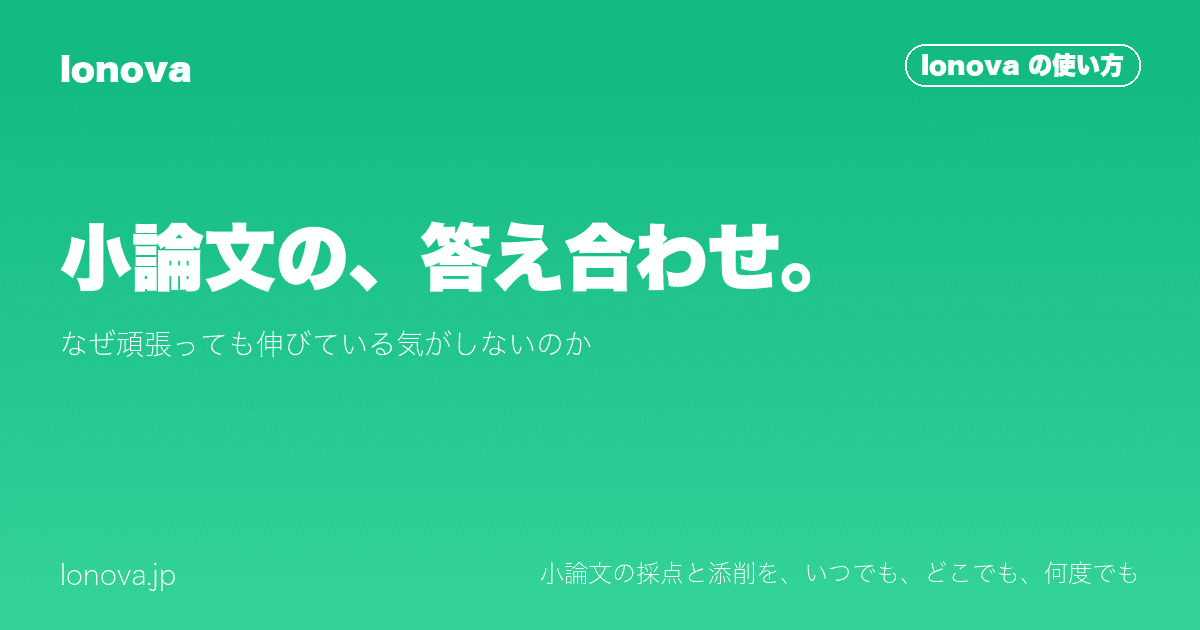 lonova

lonova の使い方

小論文の、答え合わせ。

なぜ頑張っても伸びている気がしないのか

lonova.jp

小論文の採点と添削を、いつでも、どこでも、何度でも